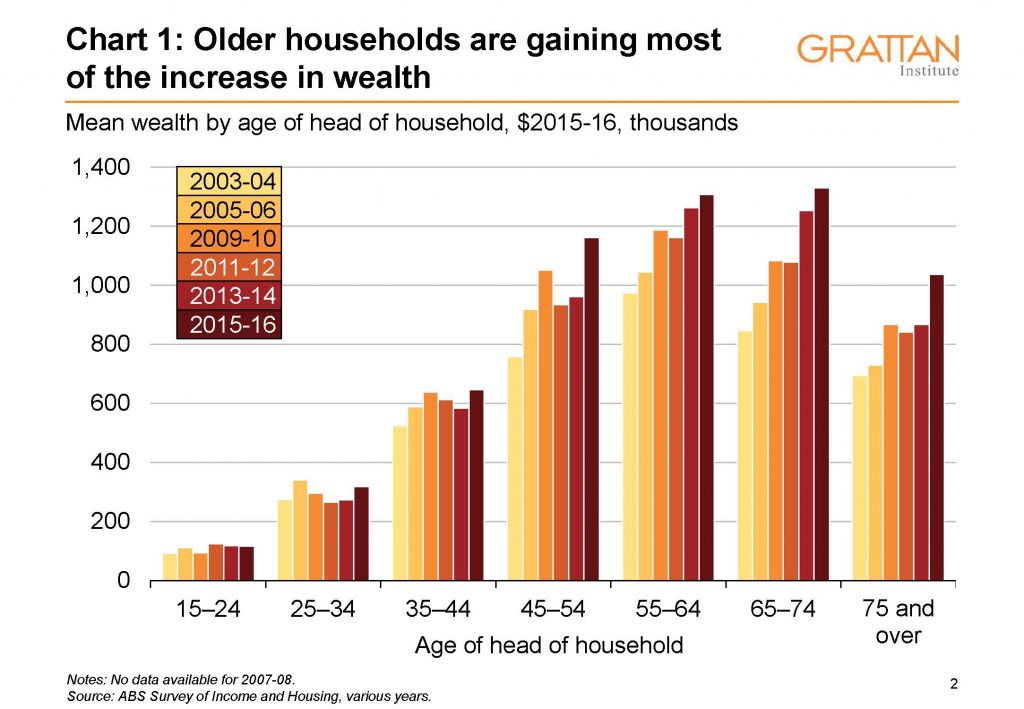 Chart 1: Older households are gaining most of the increase in wealth

GRATTAN Institute

Mean wealth by age of head of household, \$2015-16, thousands

1,400
1,200
1,000
800
600
400
200
0

2003-04
2005-06
2009-10
2011-12
2013-14
2015-16

15–24
25–34
35–44
45–54
55–64
65–74
75 and over

Age of head of household

Notes: No data available for 2007-08.
Source: ABS Survey of Income and Housing, various years.

2